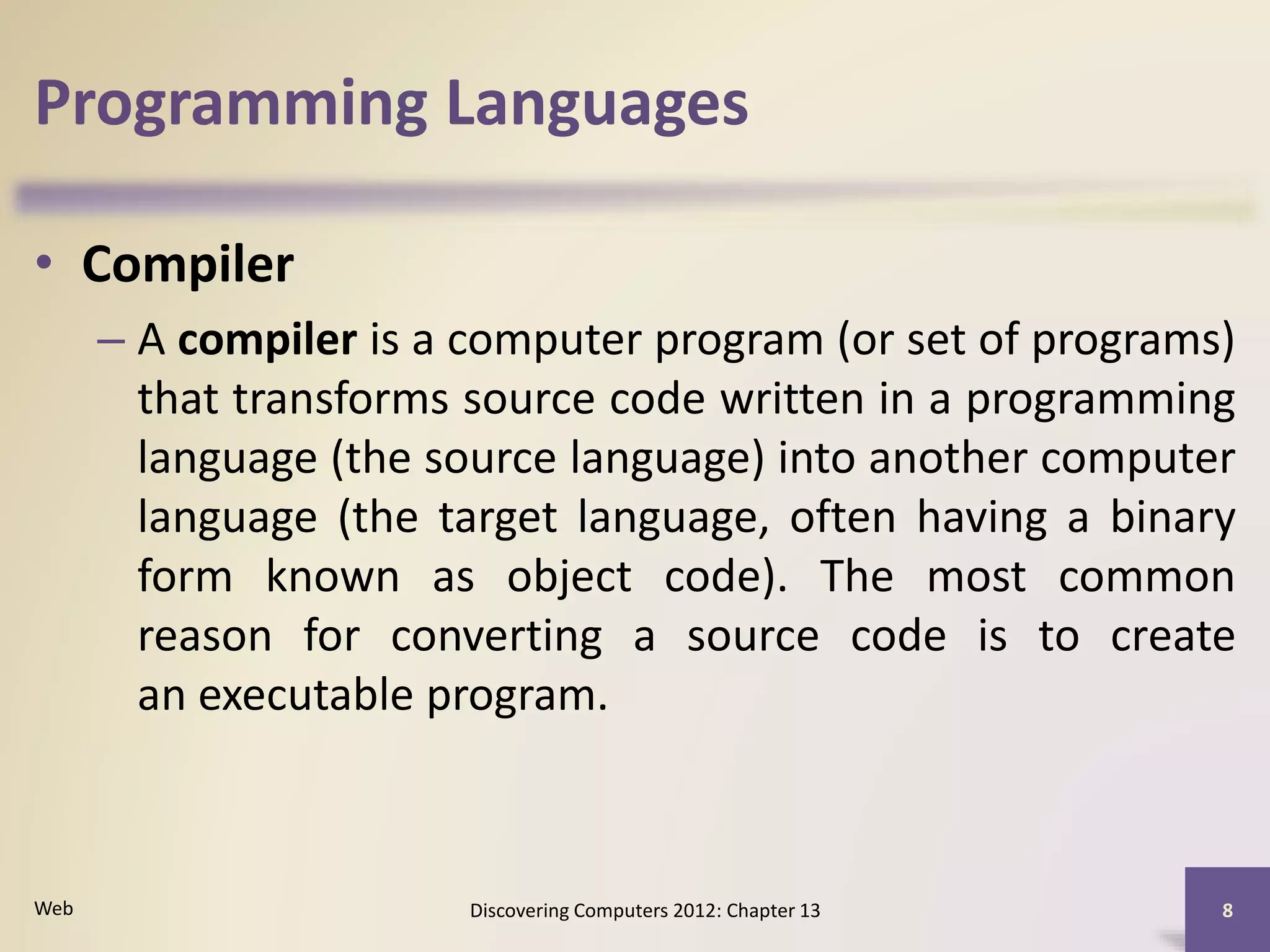 Programming Languages

• Compiler

– A compiler is a computer program (or set of programs) that transforms source code written in a programming language (the source language) into another computer language (the target language, often having a binary form known as object code). The most common reason for converting a source code is to create an executable program.

Web

Discovering Computers 2012: Chapter 13

8